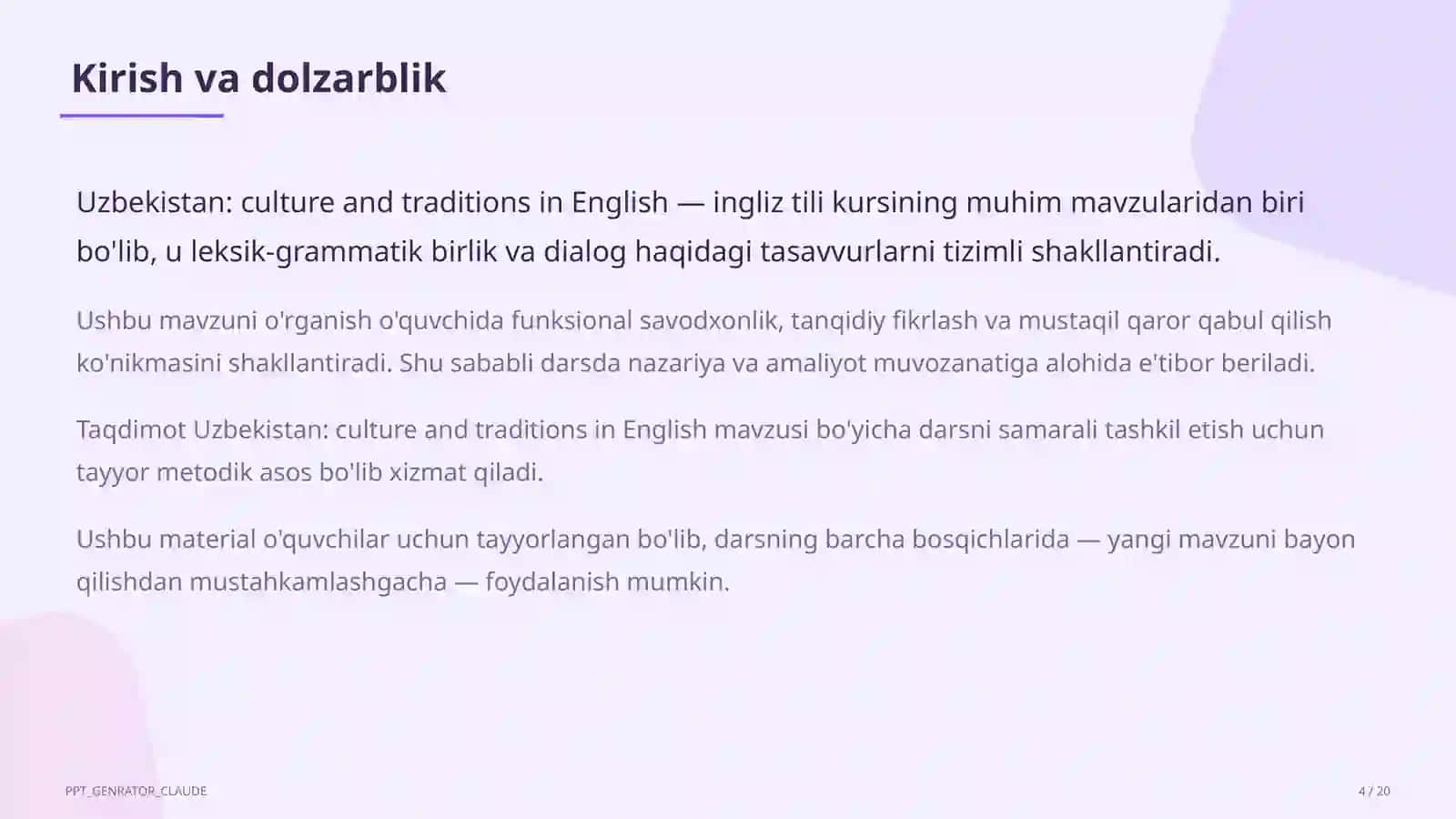 Kirish va dolzarblik

Uzbekistan: culture and traditions in English — ingliz tili kursining muhim mavzularidan biri bo'lib, u leksik-grammatik birlik va dialog haqidagi tasavvurlarni tizimli shakllantiradi.

Ushbu mavzuni o'rganish o'quvchida funksional savodxonlik, tanqidiy fikrlash va mustaqil qaror qabul qilish ko'nikmasini shakllantiradi. Shu sababli darsda nazariya va amaliyot muvozanatiga alohida e'tibor beriladi.

Taqdimot Uzbekistan: culture and traditions in English mavzusi bo'yicha darsni samarali tashkil etish uchun tayyor metodik asos bo'lib xizmat qiladi.

Ushbu material o'quvchilar uchun tayyorlangan bo'lib, darsning barcha bosqichlarida — yangi mavzuni bayon qilishdan mustahkamlashgacha — foydalanish mumkin.

PPT_GENRATOR_CLAUDE

4 / 20